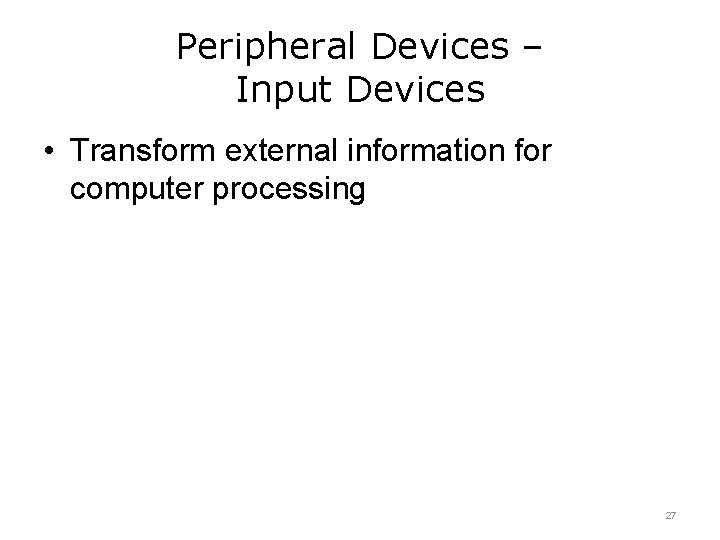 Peripheral Devices –
Input Devices

• Transform external information for computer processing

27